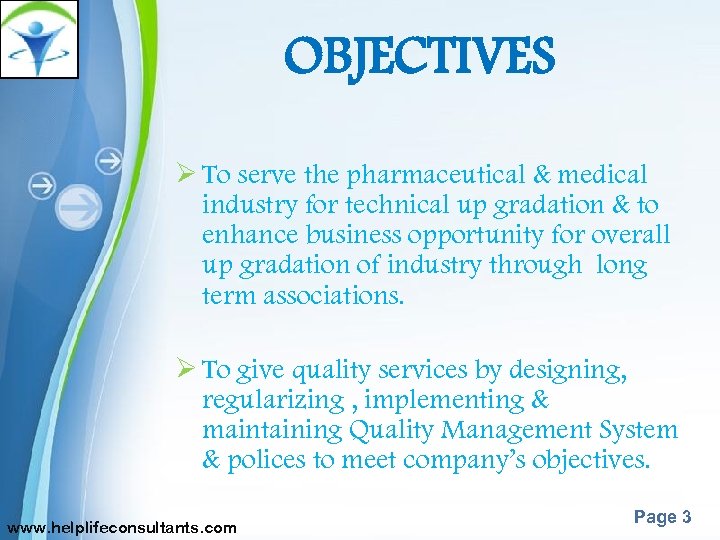 OBJECTIVES

➢ To serve the pharmaceutical & medical industry for technical up gradation & to enhance business opportunity for overall up gradation of industry through long term associations.

➢ To give quality services by designing, regularizing , implementing & maintaining Quality Management System & polices to meet company's objectives.

www.helplifeconsultants.com

Page 3